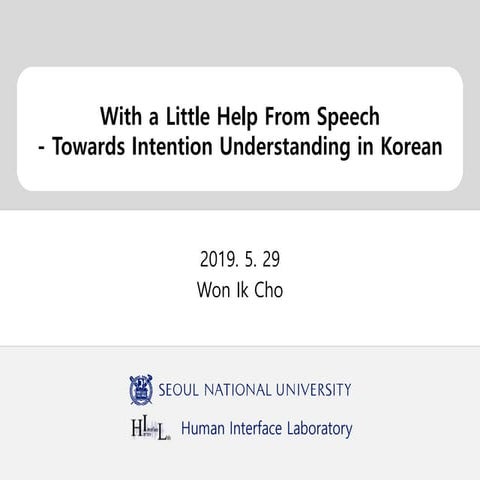 With a Little Help From Speech
- Towards Intention Understanding in Korean

2019. 5. 29
Won Ik Cho

SEOUL NATIONAL UNIVERSITY

HIL Human Interface Laboratory